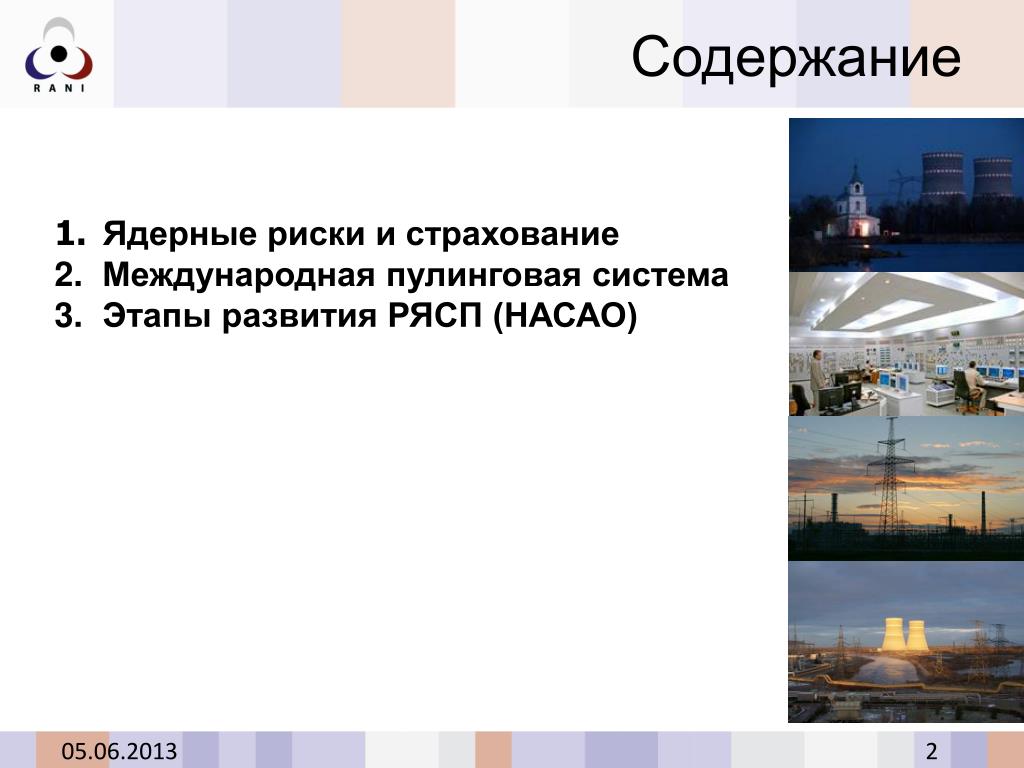 RANI

Содержание

1. Ядерные риски и страхование
2. Международная пулинговая система
3. Этапы развития РЯСП (НАСАО)

05.06.2013

2